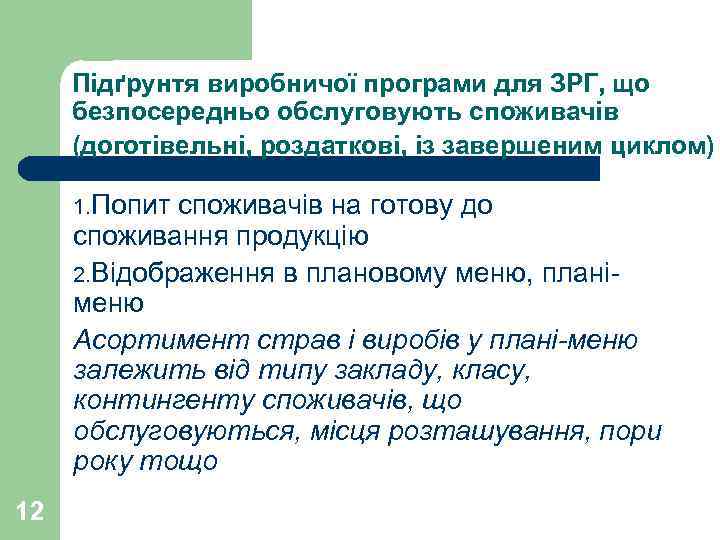 Підґрунтя виробничої програми для ЗРГ, що безпосередньо обслуговують споживачів (доготівельні, роздаткові, із завершеним циклом)

1.Попит споживачів на готову до споживання продукцію

2.Відображення в плановому меню, плані-меню

Асортимент страв і виробів у плані-меню залежить від типу закладу, класу, контингенту споживачів, що обслуговуються, місця розташування, пори року тощо

12